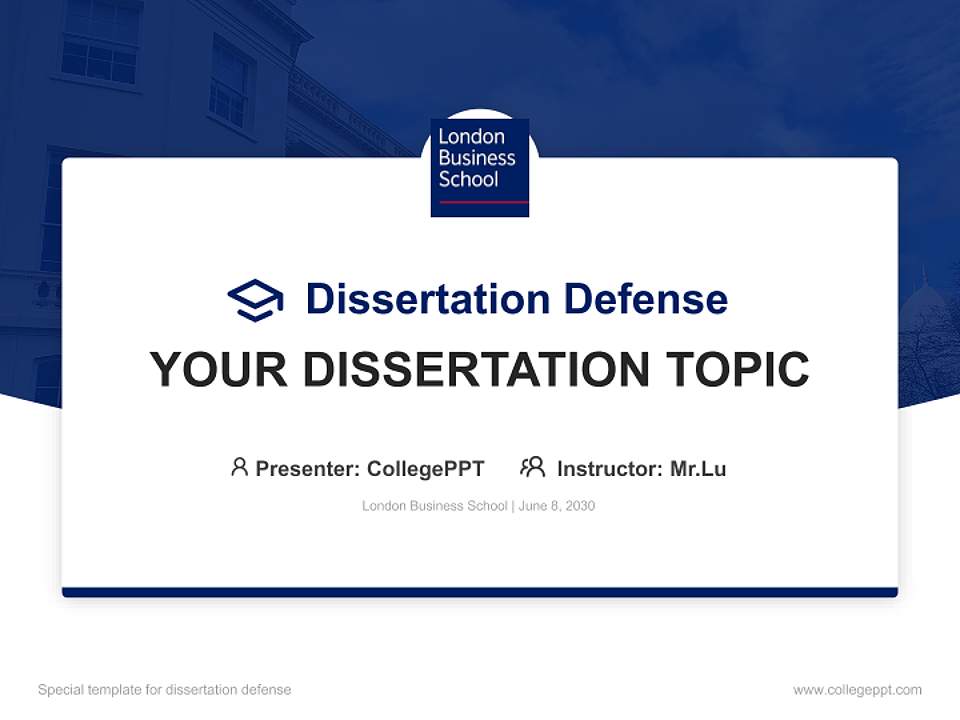 London Business School

Dissertation Defense

YOUR DISSERTATION TOPIC

Presenter: CollegePPT Instructor: Mr.Lu

London Business School | June 8, 2030

Special template for dissertation defense

www.collegeppt.com